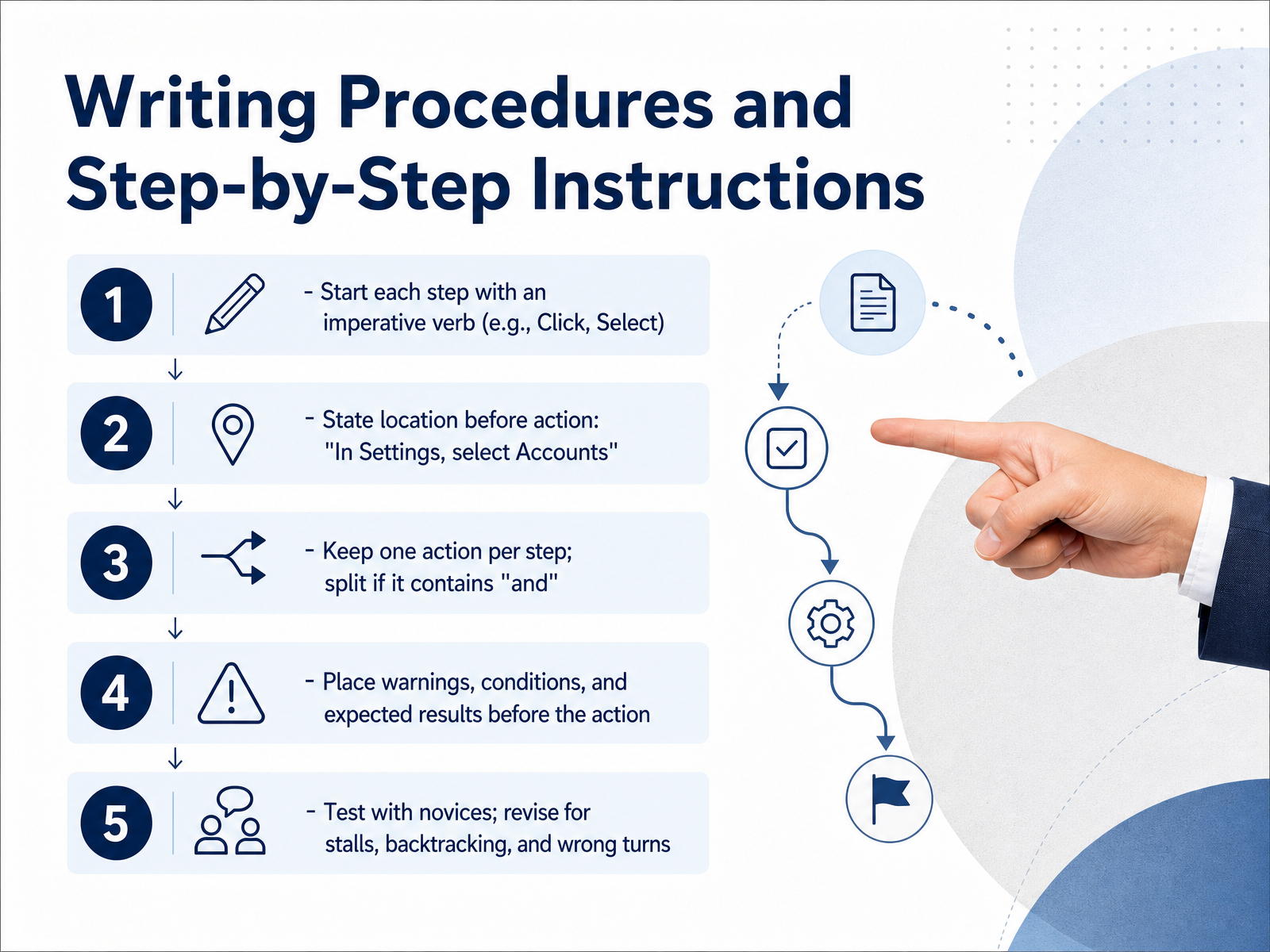 Writing Procedures and Step-by-Step Instructions

1 - Start each step with an imperative verb (e.g., Click, Select)

2 - State location before action: "In Settings, select Accounts"

3 - Keep one action per step; split if it contains "and"

4 - Place warnings, conditions, and expected results before the action

5 - Test with novices; revise for stalls, backtracking, and wrong turns